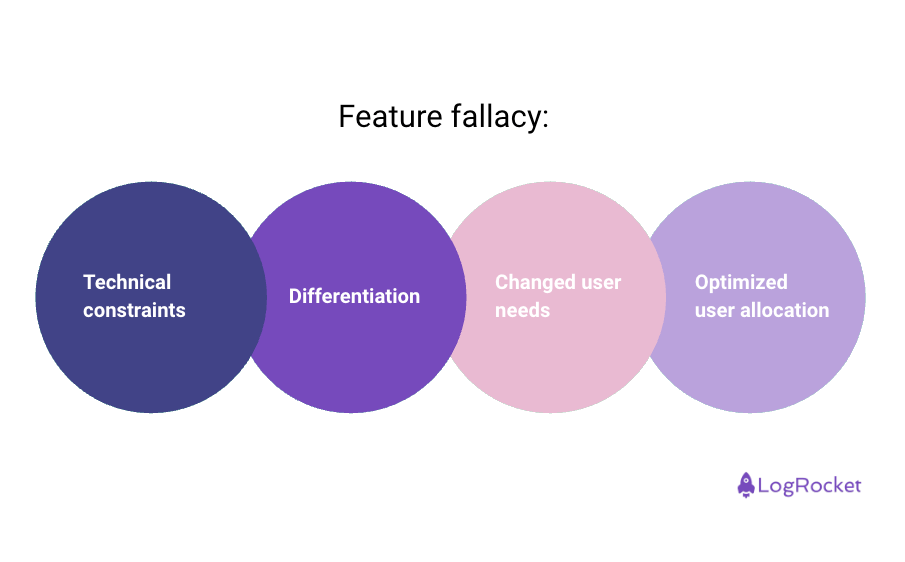 Feature fallacy:

Technical constraints

Differentiation

Changed user needs

Optimized user allocation

LogRocket